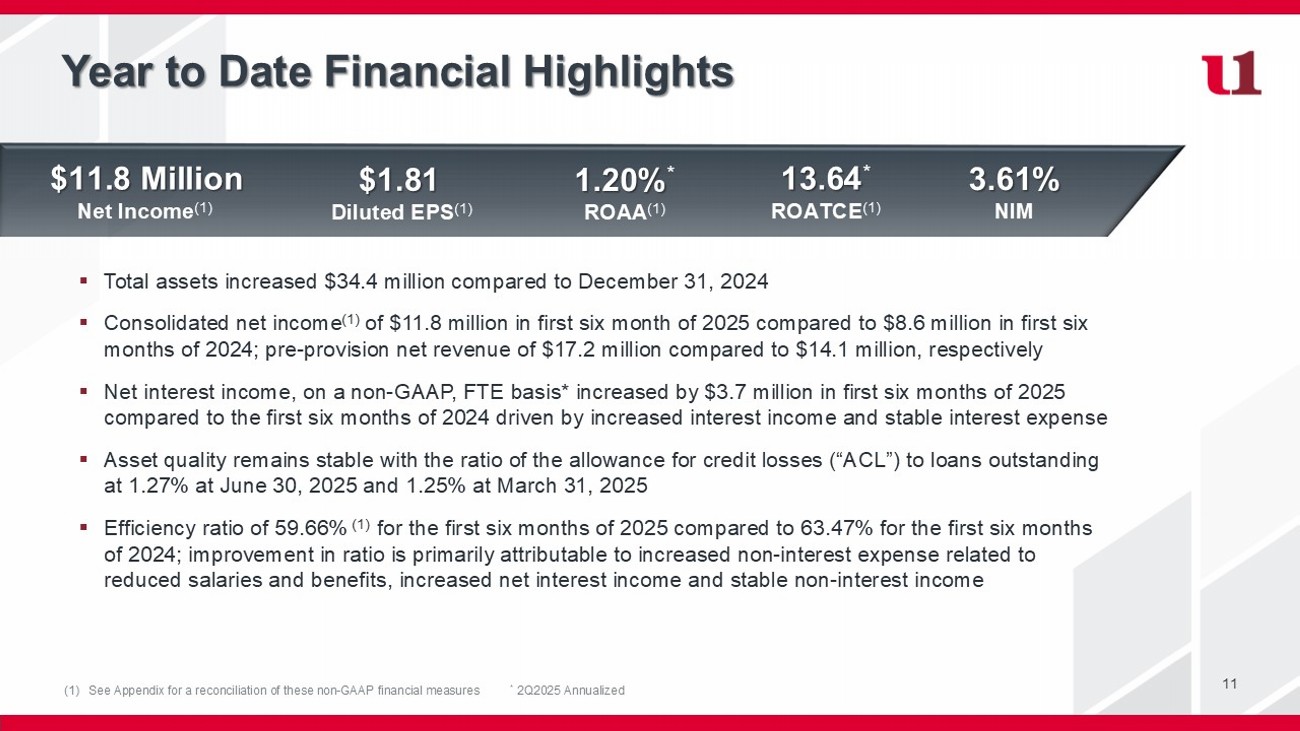 Year to Date Financial Highlights

u1

$11.8 Million
Net Income$^{(1)}$

$1.81
Diluted EPS$^{(1)}$

1.20%$^{*}$
ROAA$^{(1)}$

13.64$^{*}$
ROATCE$^{(1)}$

3.61%
NIM

▪ Total assets increased $34.4 million compared to December 31, 2024

▪ Consolidated net income$^{(1)}$ of $11.8 million in first six month of 2025 compared to $8.6 million in first six months of 2024; pre-provision net revenue of $17.2 million compared to $14.1 million, respectively

▪ Net interest income, on a non-GAAP, FTE basis* increased by $3.7 million in first six months of 2025 compared to the first six months of 2024 driven by increased interest income and stable interest expense

▪ Asset quality remains stable with the ratio of the allowance for credit losses (“ACL”) to loans outstanding at 1.27% at June 30, 2025 and 1.25% at March 31, 2025

▪ Efficiency ratio of 59.66% $^{(1)}$ for the first six months of 2025 compared to 63.47% for the first six months of 2024; improvement in ratio is primarily attributable to increased non-interest expense related to reduced salaries and benefits, increased net interest income and stable non-interest income

(1) See Appendix for a reconciliation of these non-GAAP financial measures $^{*}$ 2Q2025 Annualized

11